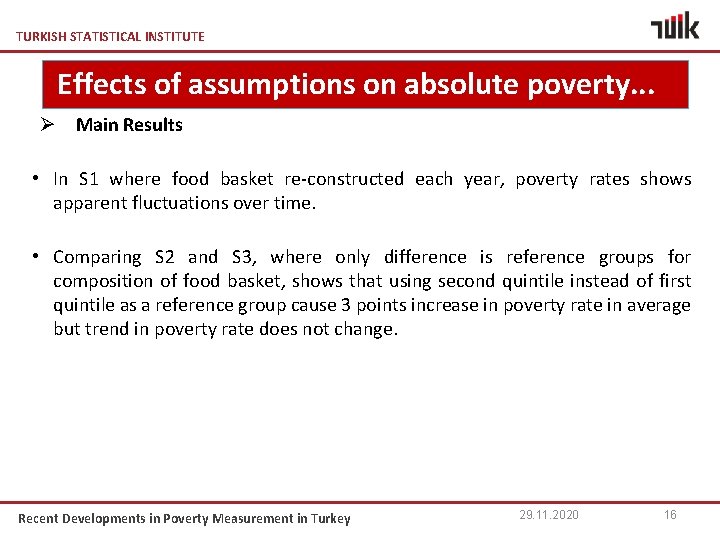 TURKISH STATISTICAL INSTITUTE

TÜİK

Effects of assumptions on absolute poverty...

➢ Main Results

• In S1 where food basket re-constructed each year, poverty rates shows apparent fluctuations over time.

• Comparing S2 and S3, where only difference is reference groups for composition of food basket, shows that using second quintile instead of first quintile as a reference group cause 3 points increase in poverty rate in average but trend in poverty rate does not change.

Recent Developments in Poverty Measurement in Turkey

29.11.2020

16